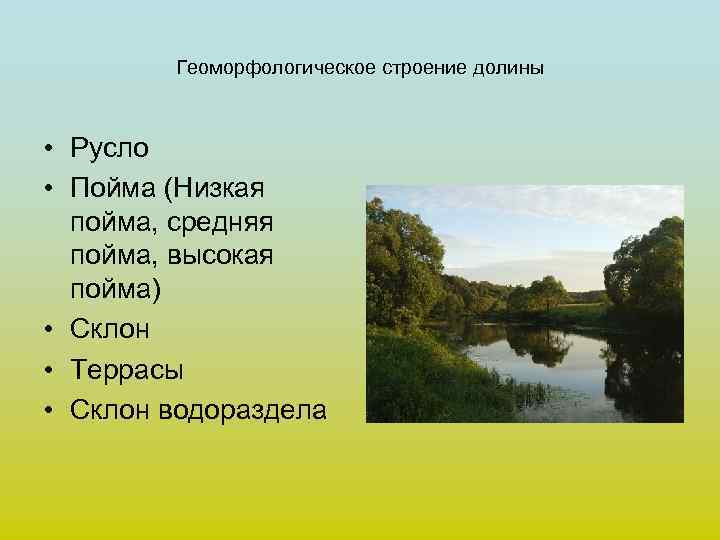 Геоморфологическое строение долины

• Русло
• Пойма (Низкая пойма, средняя пойма, высокая пойма)
• Склон
• Террасы
• Склон водораздела